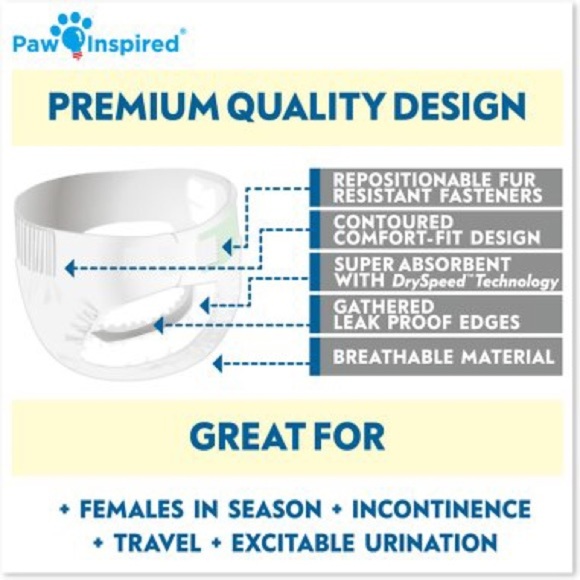 Paw Inspired®

PREMIUM QUALITY DESIGN

REPOSITIONABLE FUR RESISTANT FASTENERS

CONTOURED COMFORT-FIT DESIGN

SUPER ABSORBENT WITH DrySpeed™ Technology

GATHERED LEAK PROOF EDGES

BREATHABLE MATERIAL

GREAT FOR

+ FEMALES IN SEASON + INCONTINENCE
+ TRAVEL + EXCITABLE URINATION